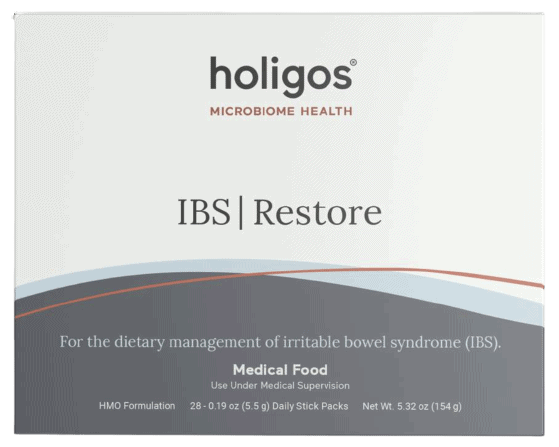 holigos®
MICROBIOME HEALTH

IBS | Restore

For the dietary management of irritable bowel syndrome (IBS).

Medical Food
Use Under Medical Supervision

HMO Formulation 28 - 0.19 oz (5.5 g) Daily Stick Packs Net Wt. 5.32 oz (154 g)